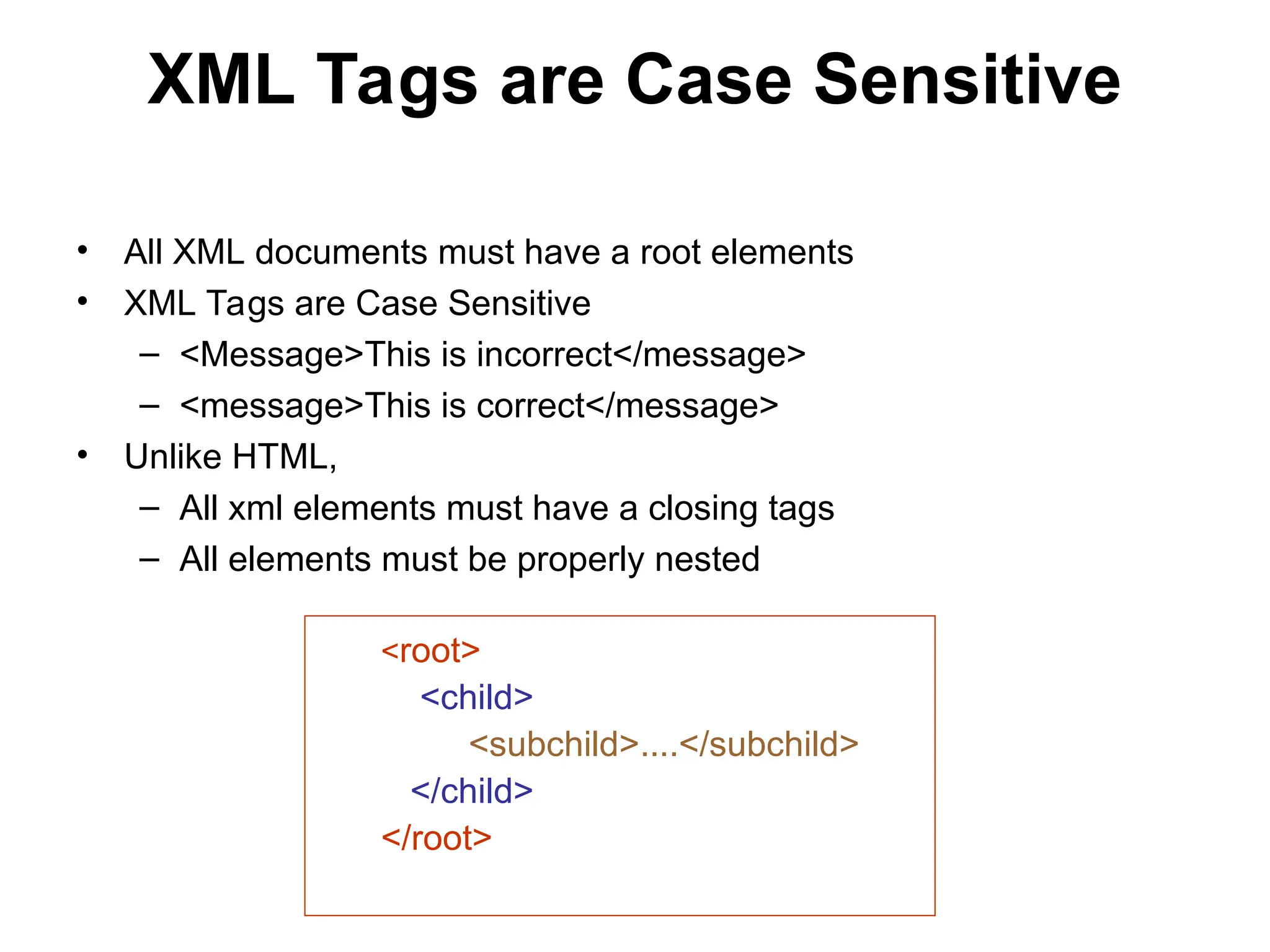 XML Tags are Case Sensitive

• All XML documents must have a root elements
• XML Tags are Case Sensitive
– <Message>This is incorrect</message>
– <message>This is correct</message>
• Unlike HTML,
– All xml elements must have a closing tags
– All elements must be properly nested

<root>
<child>
<subchild>....</subchild>
</child>
</root>